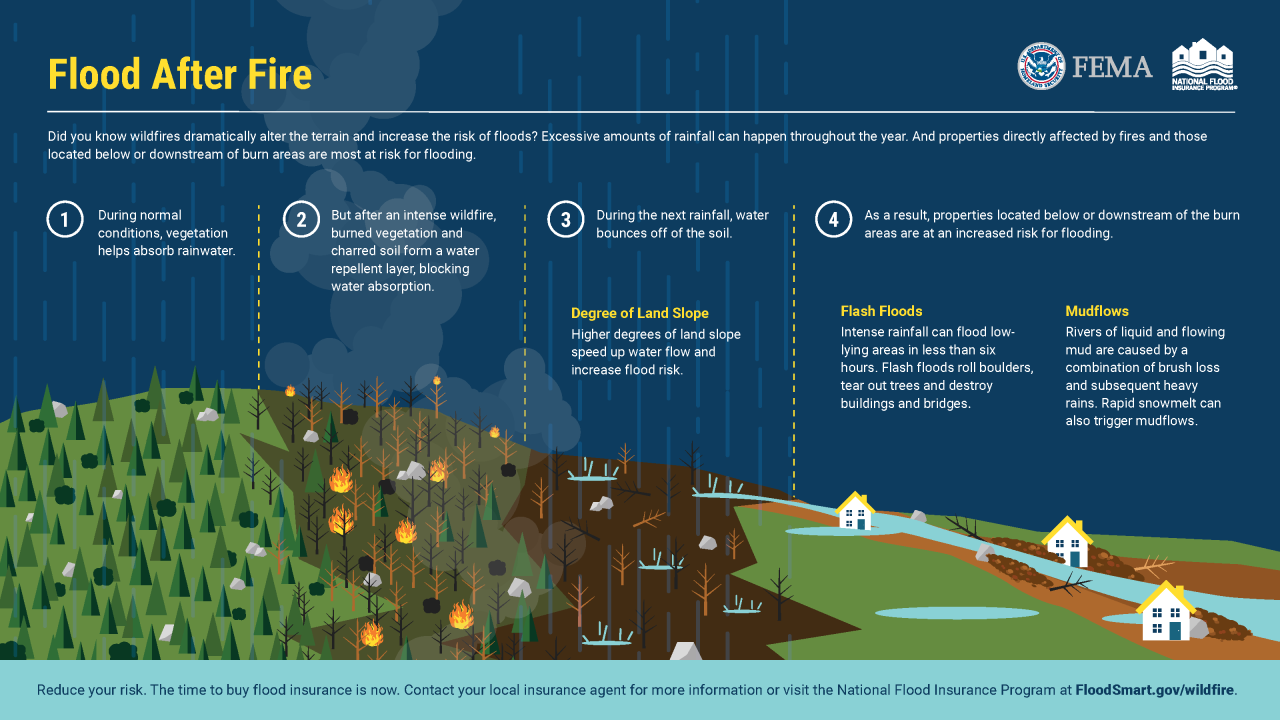 Flood After Fire

FEMA

NATIONAL FLOOD INSURANCE PROGRAM®

Did you know wildfires dramatically alter the terrain and increase the risk of floods? Excessive amounts of rainfall can happen throughout the year. And properties directly affected by fires and those located below or downstream of burn areas are most at risk for flooding.

1 During normal conditions, vegetation helps absorb rainwater.

2 But after an intense wildfire, burned vegetation and charred soil form a water repellent layer, blocking water absorption.

3 During the next rainfall, water bounces off of the soil.

Degree of Land Slope
Higher degrees of land slope speed up water flow and increase flood risk.

4 As a result, properties located below or downstream of the burn areas are at an increased risk for flooding.

Flash Floods
Intense rainfall can flood low-lying areas in less than six hours. Flash floods roll boulders, tear out trees and destroy buildings and bridges.

Mudflows
Rivers of liquid and flowing mud are caused by a combination of brush loss and subsequent heavy rains. Rapid snowmelt can also trigger mudflows.

Reduce your risk. The time to buy flood insurance is now. Contact your local insurance agent for more information or visit the National Flood Insurance Program at FloodSmart.gov/wildfire.